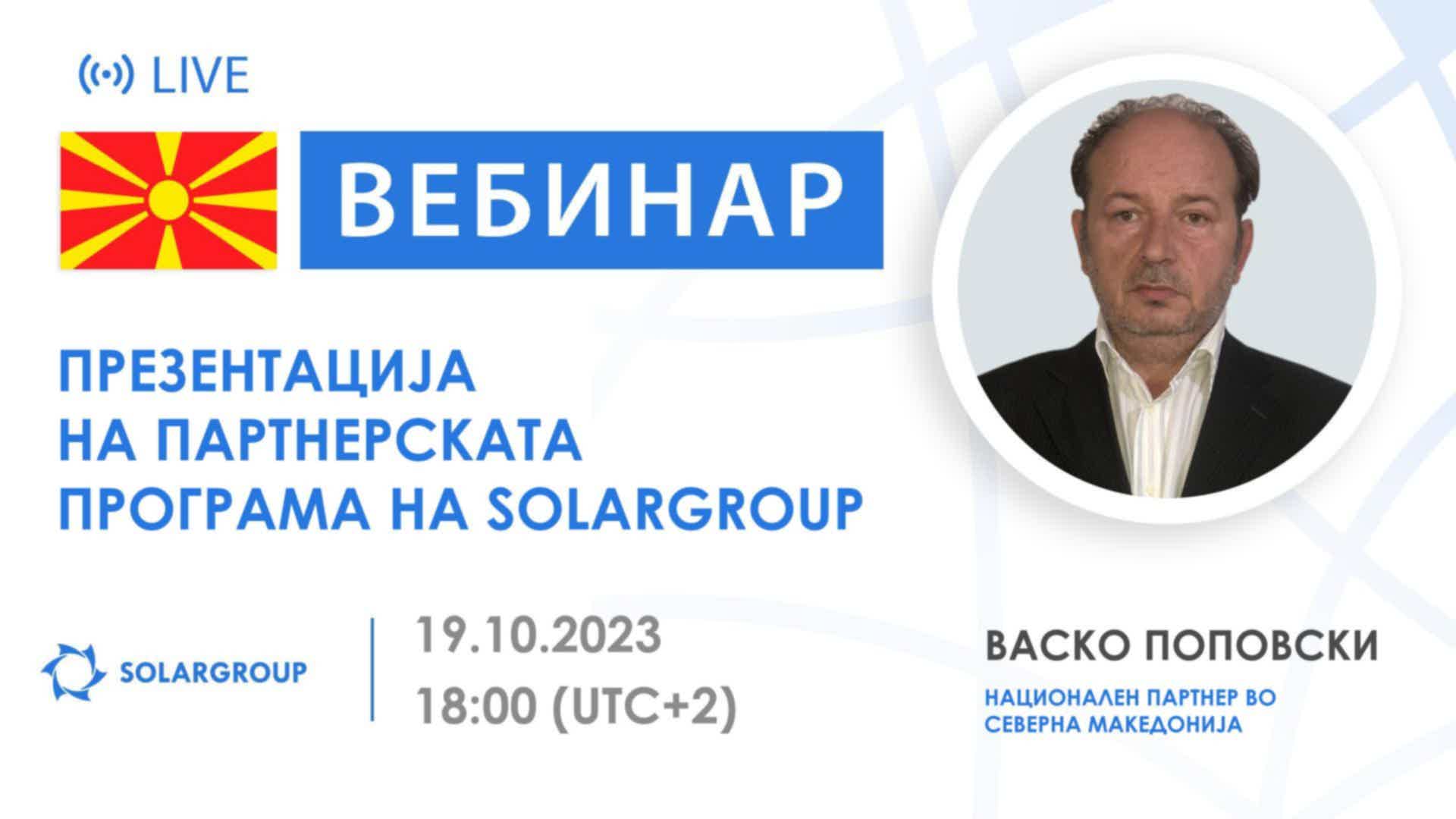 LIVE

ВЕБИНАР

ПРЕЗЕНТАЦИЈА НА ПАРТНЕРСКАТА ПРОГРАМА НА SOLARGROUP

SOLARGROUP

19.10.2023
18:00 (UTC+2)

ВАСКО ПОПОВСКИ

НАЦИОНАЛЕН ПАРТНЕР ВО СЕВЕРНА МАКЕДОНИЈА